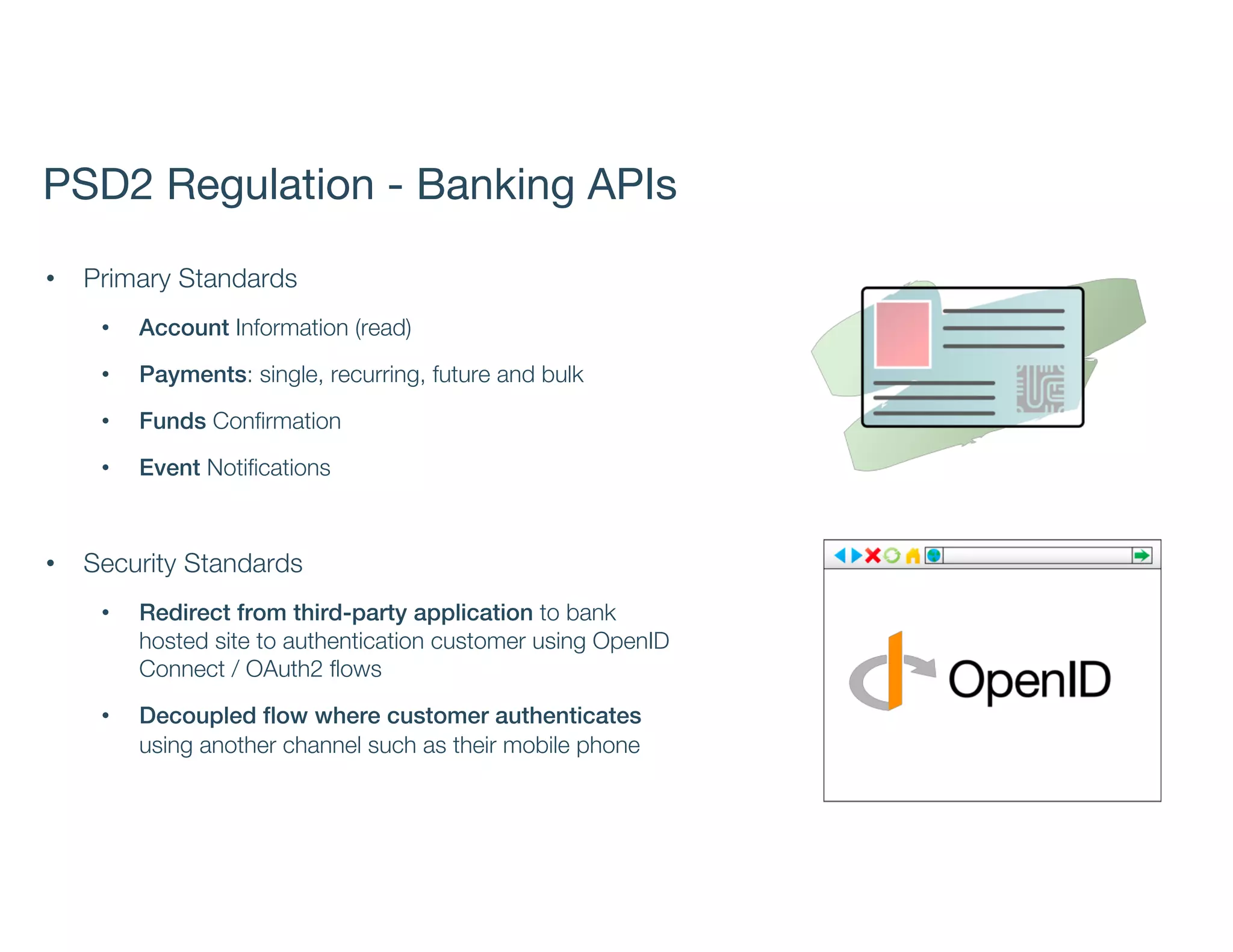 PSD2 Regulation - Banking APIs

• Primary Standards

• Account Information (read)

• Payments: single, recurring, future and bulk

• Funds Confirmation

• Event Notifications

• Security Standards

• Redirect from third-party application to bank hosted site to authentication customer using OpenID Connect / OAuth2 flows

• Decoupled flow where customer authenticates using another channel such as their mobile phone

OpenID